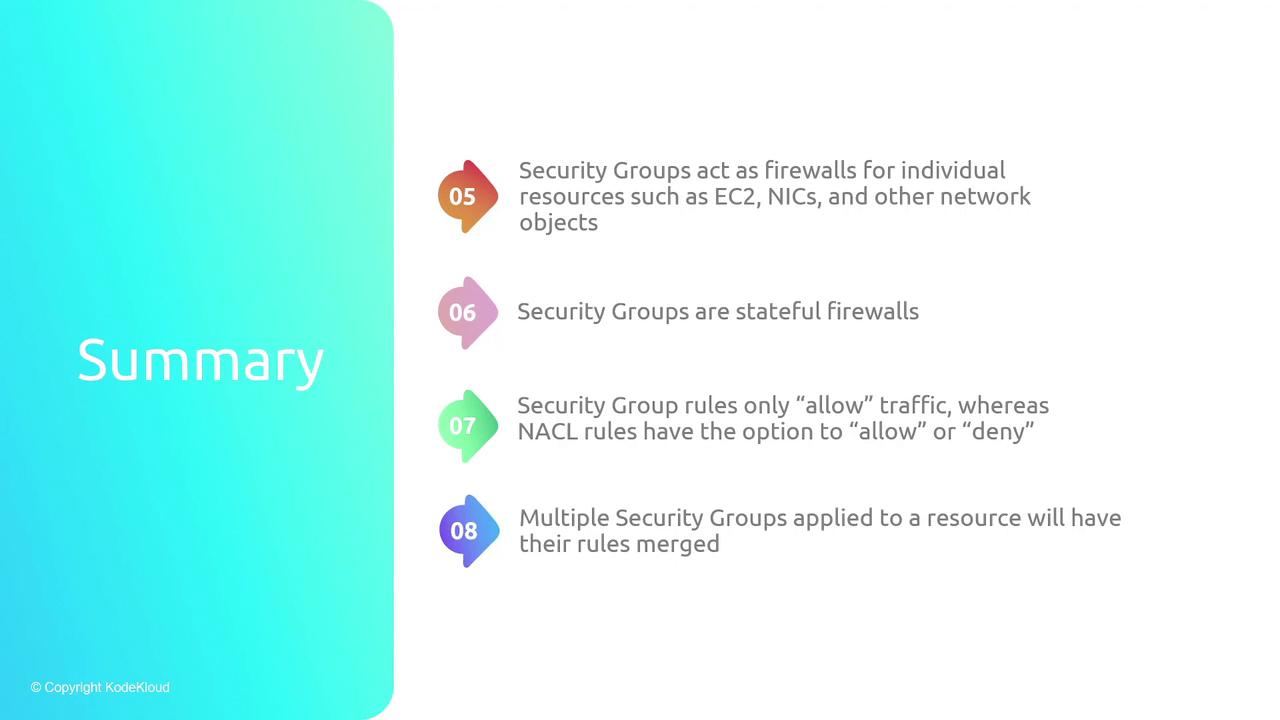 Summary

05 Security Groups act as firewalls for individual resources such as EC2, NICs, and other network objects

06 Security Groups are stateful firewalls

07 Security Group rules only “allow” traffic, whereas NACL rules have the option to “allow” or “deny”

08 Multiple Security Groups applied to a resource will have their rules merged

© Copyright KodeKloud